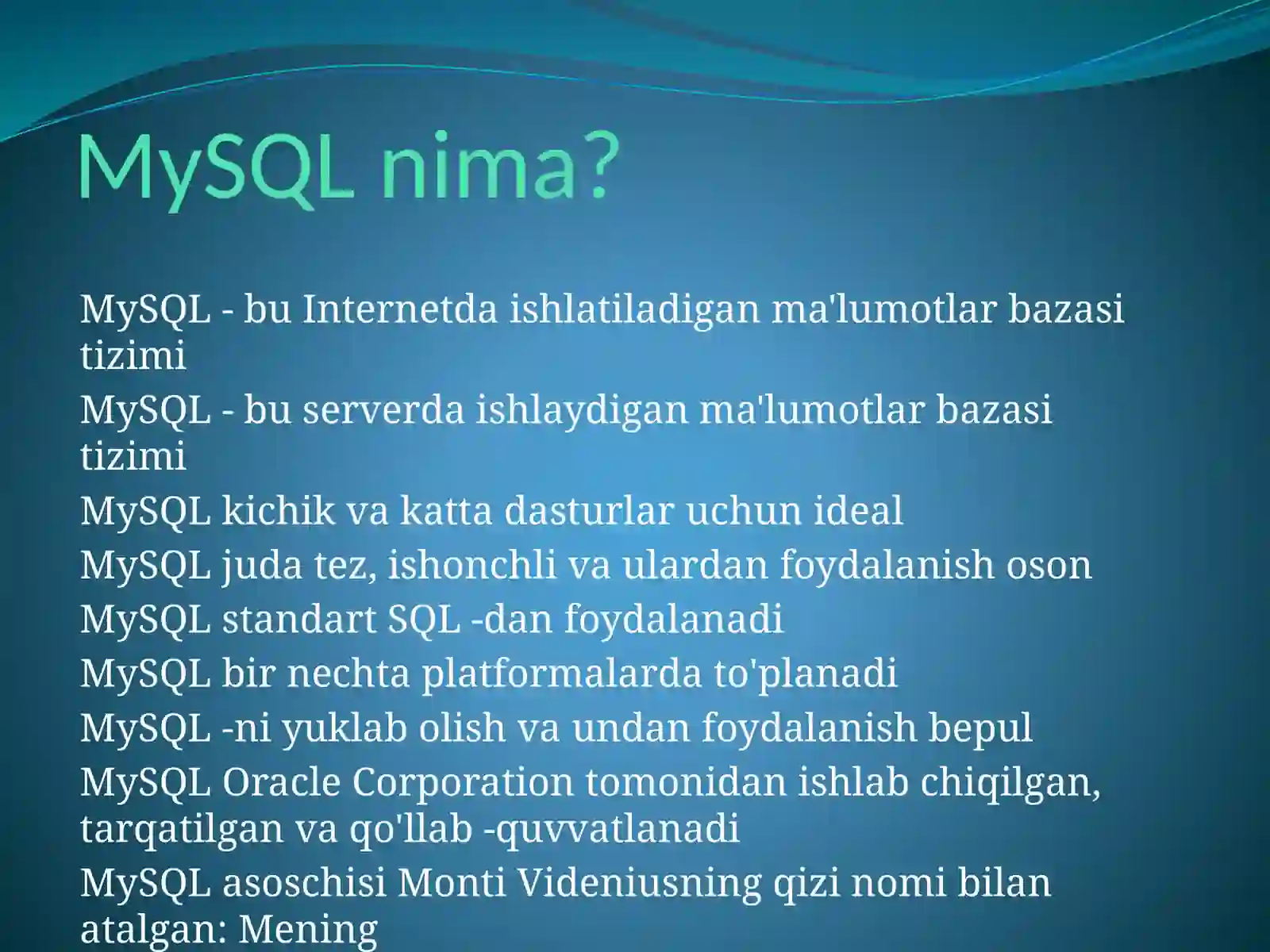 MySQL nima?

MySQL - bu Internetda ishlatiladigan ma'lumotlar bazasi tizimi

MySQL - bu serverda ishlaydigan ma'lumotlar bazasi tizimi

MySQL kichik va katta dasturlar uchun ideal

MySQL juda tez, ishonchli va ulardan foydalanish oson

MySQL standart SQL -dan foydalanadi

MySQL bir nechta platformalarda to'planadi

MySQL -ni yuklab olish va undan foydalanish bepul

MySQL Oracle Corporation tomonidan ishlab chiqilgan, tarqatilgan va qo'llab -quvvatlanadi

MySQL asoschisi Monti Videniusning qizi nomi bilan atalgan: Mening